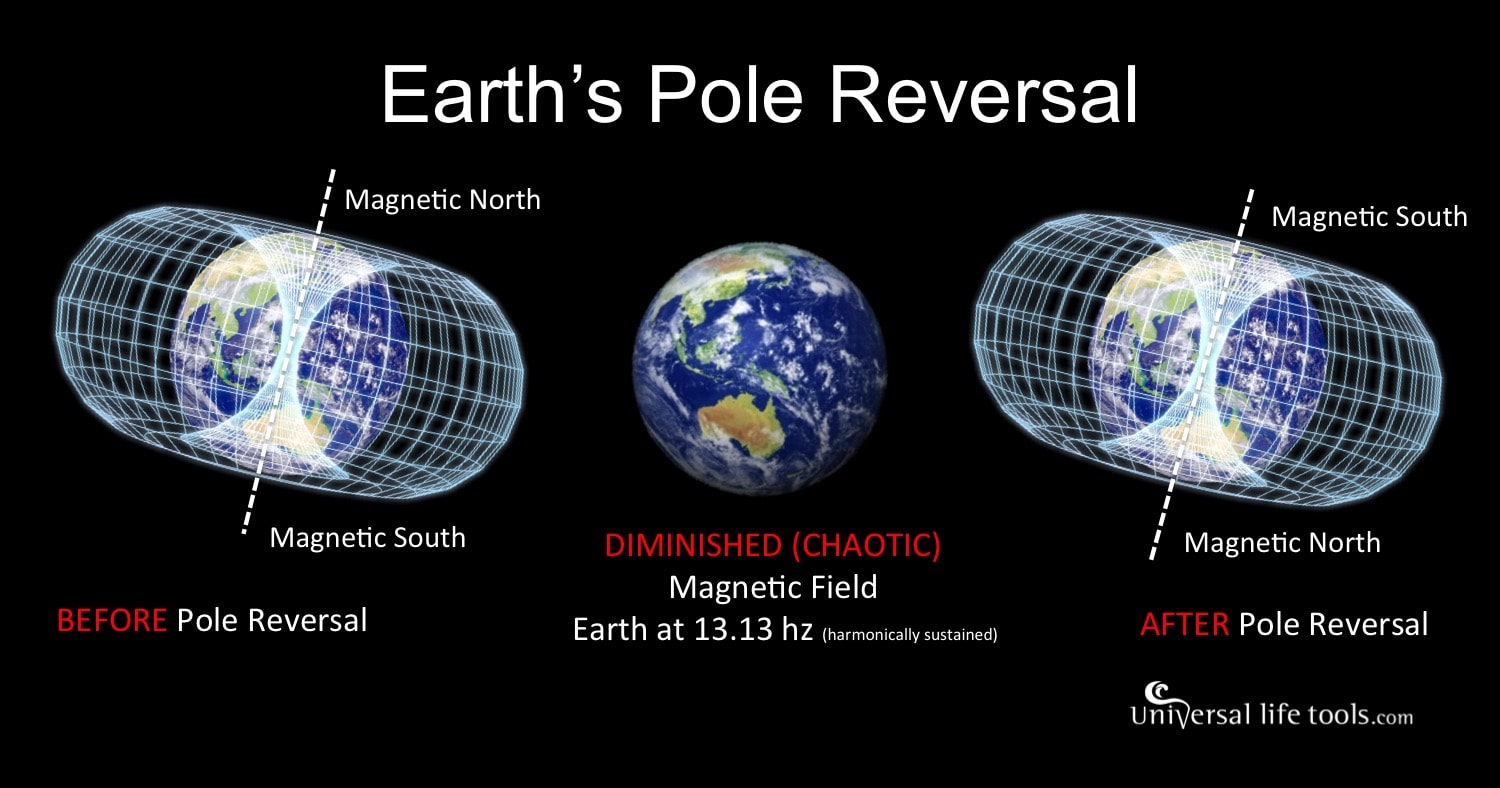 Earth's Pole Reversal

Magnetic North

Magnetic South

BEFORE Pole Reversal

DIMINISHED (CHAOTIC)
Magnetic Field
Earth at 13.13 hz (harmonically sustained)

Magnetic South

Magnetic North

AFTER Pole Reversal

Universal life tools.com